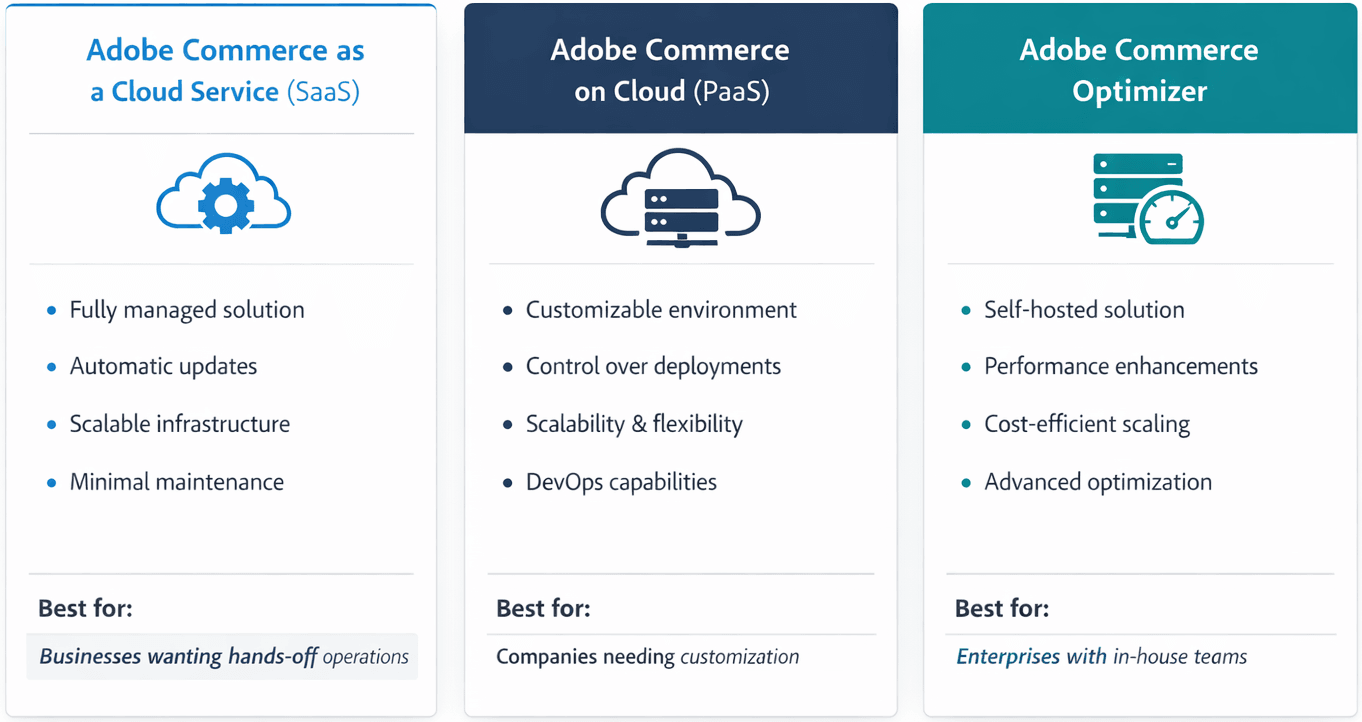 Adobe Commerce as a Cloud Service (SaaS)

• Fully managed solution
• Automatic updates
• Scalable infrastructure
• Minimal maintenance

Best for:

Businesses wanting hands-off operations

Adobe Commerce on Cloud (PaaS)

• Customizable environment
• Control over deployments
• Scalability & flexibility
• DevOps capabilities

Best for:

Companies needing customization

Adobe Commerce Optimizer

• Self-hosted solution
• Performance enhancements
• Cost-efficient scaling
• Advanced optimization

Best for:

Enterprises with in-house teams